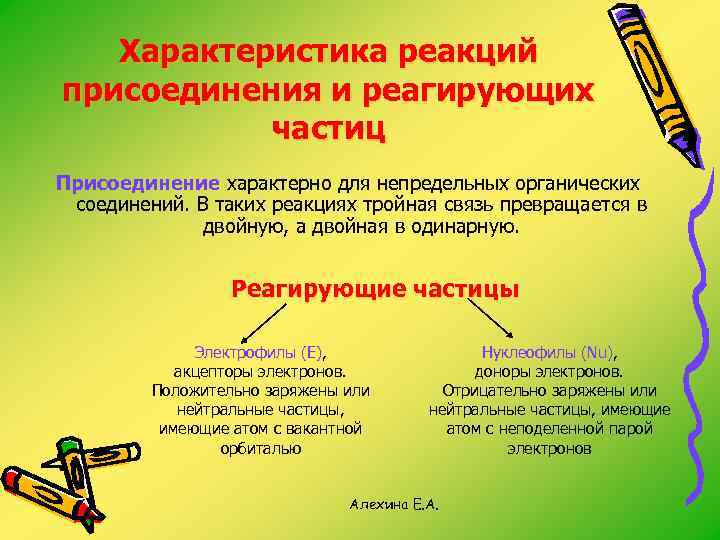 Характеристика реакций присоединения и реагирующих частиц

Присоединение характерно для непредельных органических соединений. В таких реакциях тройная связь превращается в двойную, а двойная в одинарную.

Реагирующие частицы

Электрофилы (E), акцепторы электронов. Положительно заряжены или нейтральные частицы, имеющие атом с вакантной орбиталью

Нуклеофилы (Nu), доноры электронов. Отрицательно заряжены или нейтральные частицы, имеющие атом с неподеленной парой электронов

Алехина Е.А.